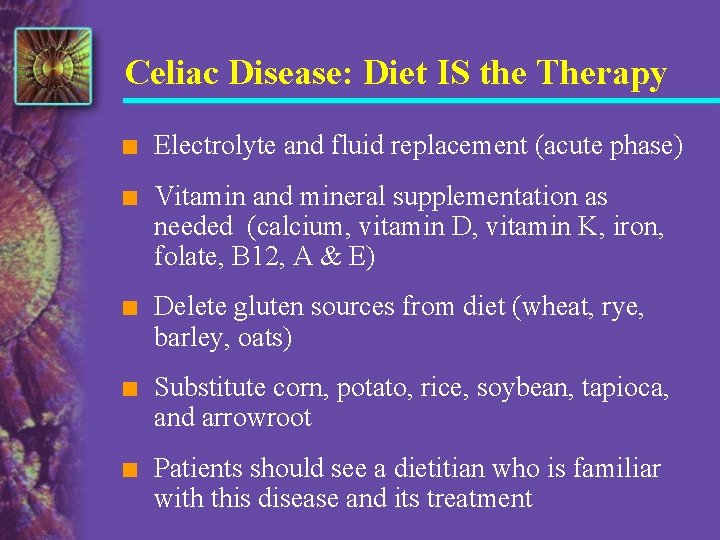 Celiac Disease: Diet IS the Therapy

■ Electrolyte and fluid replacement (acute phase)

■ Vitamin and mineral supplementation as needed (calcium, vitamin D, vitamin K, iron, folate, B12, A & E)

■ Delete gluten sources from diet (wheat, rye, barley, oats)

■ Substitute corn, potato, rice, soybean, tapioca, and arrowroot

■ Patients should see a dietitian who is familiar with this disease and its treatment